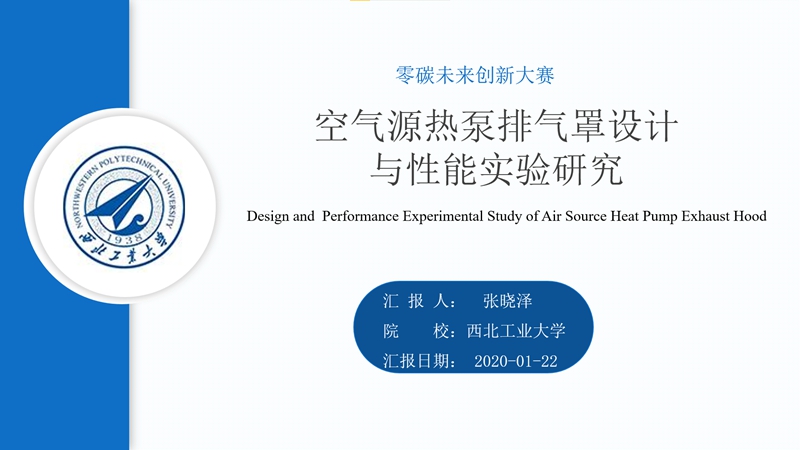 NORTHWESTERN POLYTECHNICAL UNIVERSITY
1938
西北工業大學

零碳未来创新大赛

空气源热泵排气罩设计与性能实验研究

Design and Performance Experimental Study of Air Source Heat Pump Exhaust Hood

汇 报 人： 张晓泽
院 校：西北工业大学
汇报日期： 2020-01-22